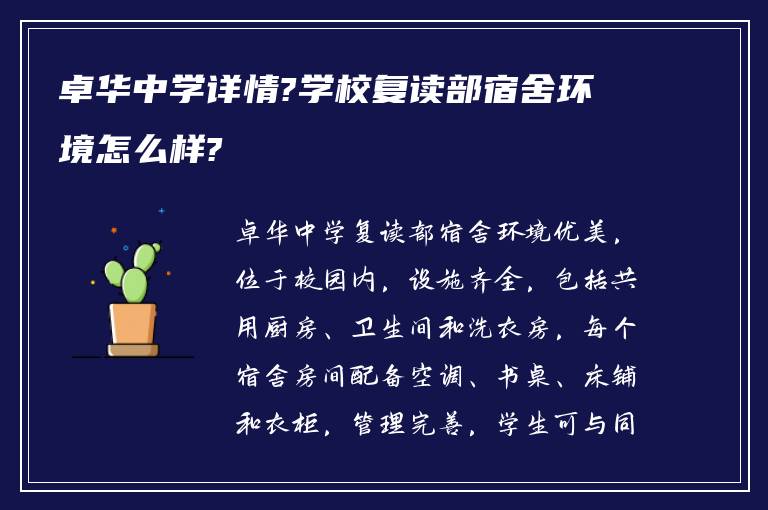 卓华中学详情?学校复读部宿舍环境怎么样?

卓华中学复读部宿舍环境优美，位于校园内，设施齐全，包括共用厨房、卫生间和洗衣房，每个宿舍房间配备空调、书桌、床铺和衣柜，管理完善，学生可与同